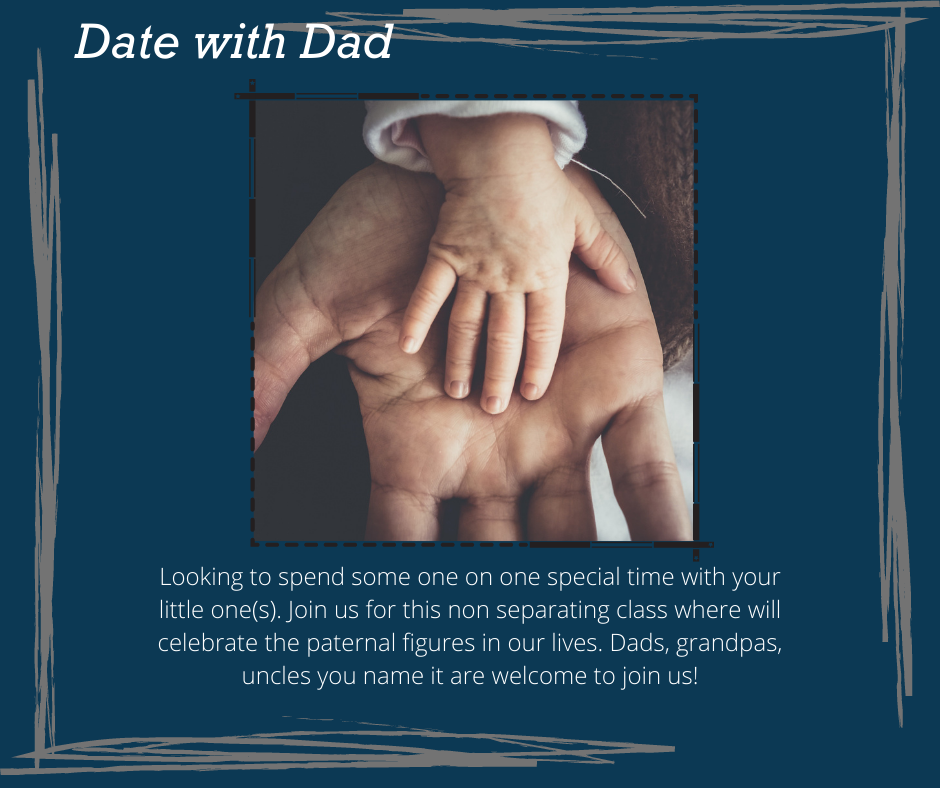 Date with Dad

Looking to spend some one on one special time with your little one(s). Join us for this non separating class where will celebrate the paternal figures in our lives. Dads, grandpas, uncles you name it are welcome to join us!